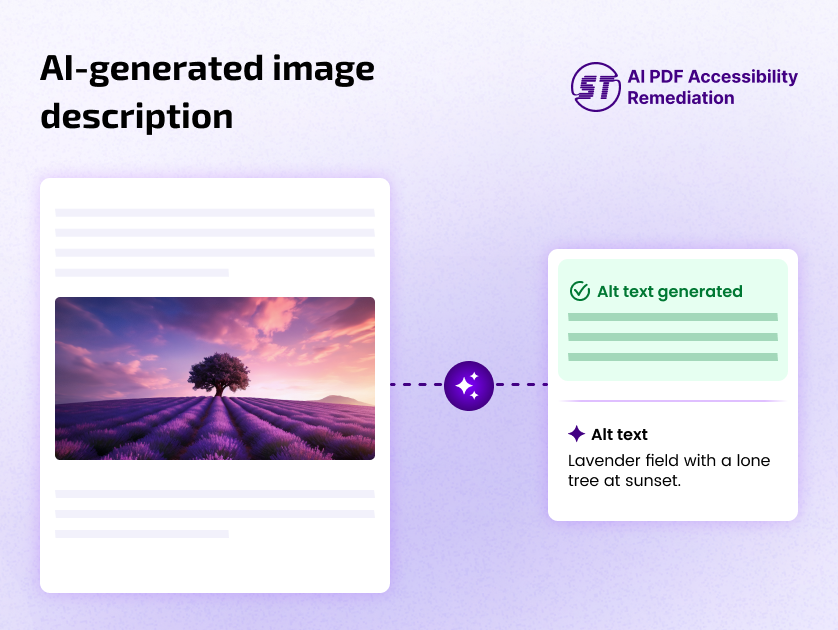 AI-generated image description

ST AI PDF Accessibility Remediation

Alt text generated

Alt text
Lavender field with a lone tree at sunset.